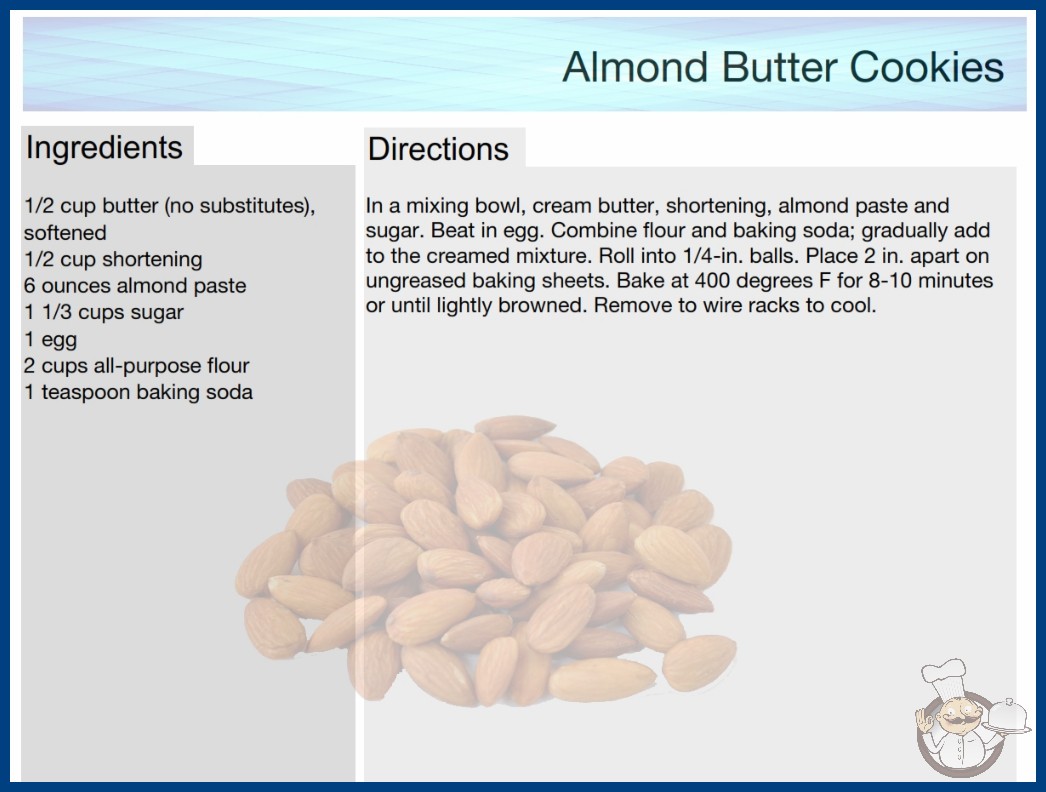 Almond Butter Cookies

Ingredients

1/2 cup butter (no substitutes), softened
1/2 cup shortening
6 ounces almond paste
1 1/3 cups sugar
1 egg
2 cups all-purpose flour
1 teaspoon baking soda

Directions

In a mixing bowl, cream butter, shortening, almond paste and sugar. Beat in egg. Combine flour and baking soda; gradually add to the creamed mixture. Roll into 1/4-in. balls. Place 2 in. apart on ungreased baking sheets. Bake at 400 degrees F for 8-10 minutes or until lightly browned. Remove to wire racks to cool.